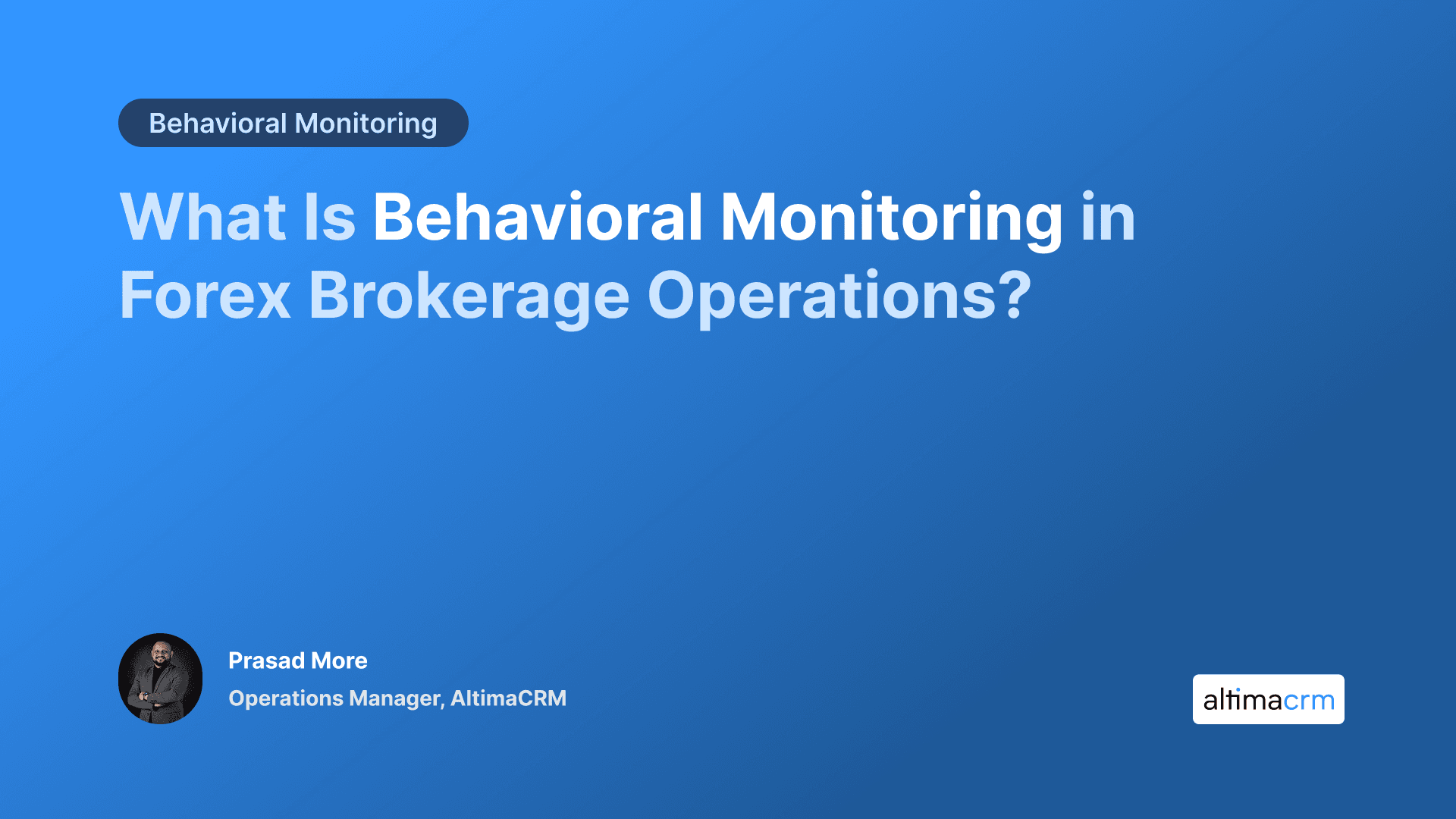 Behavioral Monitoring

What Is Behavioral Monitoring in Forex Brokerage Operations?

Prasad More

Operations Manager, AltimaCRM

altimacrm